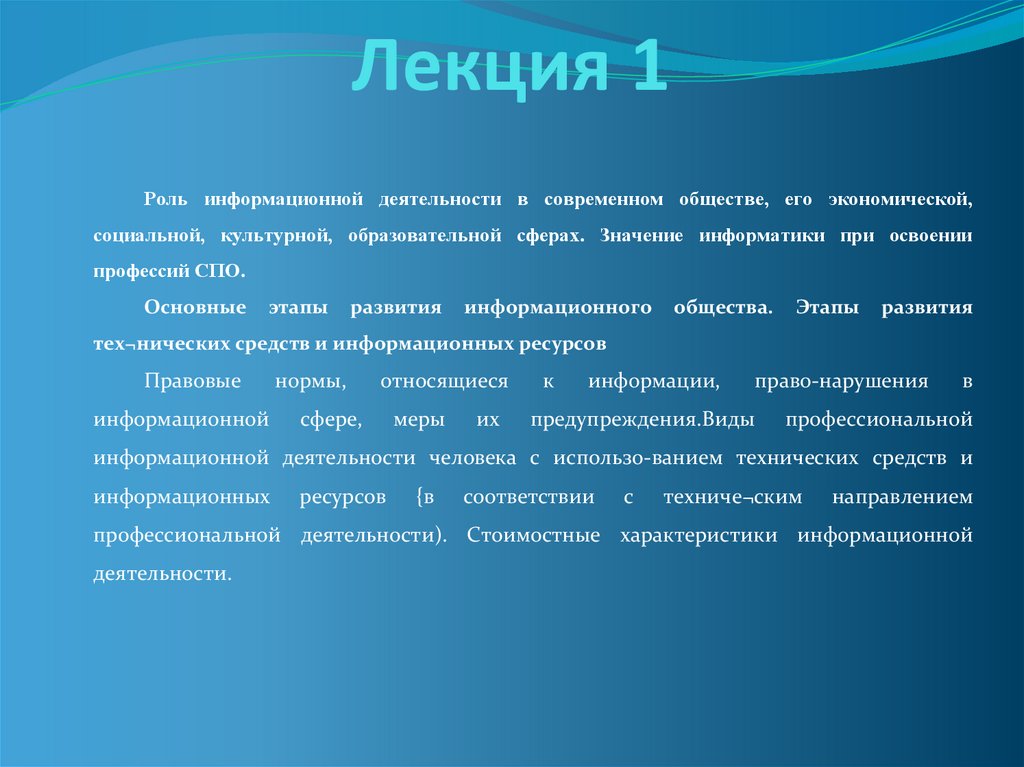 Лекция 1

Роль информационной деятельности в современном обществе, его экономической, социальной, культурной, образовательной сферах. Значение информатики при освоении профессий СПО.

Основные этапы развития информационного общества. Этапы развития тех¬нических средств и информационных ресурсов

Правовые нормы, относящиеся к информации, право-нарушения в информационной сфере, меры их предупреждения.Виды профессиональной информационной деятельности человека с использо-ванием технических средств и информационных ресурсов {в соответствии с техниче¬ским направлением профессиональной деятельности). Стоимостные характеристики информационной деятельности.